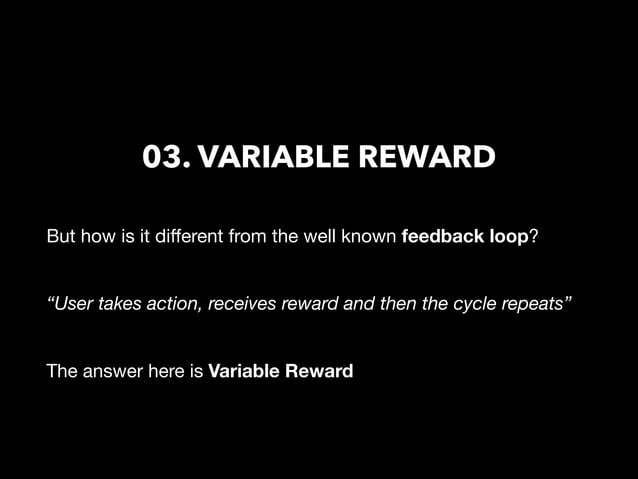 03. VARIABLE REWARD

But how is it different from the well known feedback loop?

“User takes action, receives reward and then the cycle repeats”

The answer here is Variable Reward